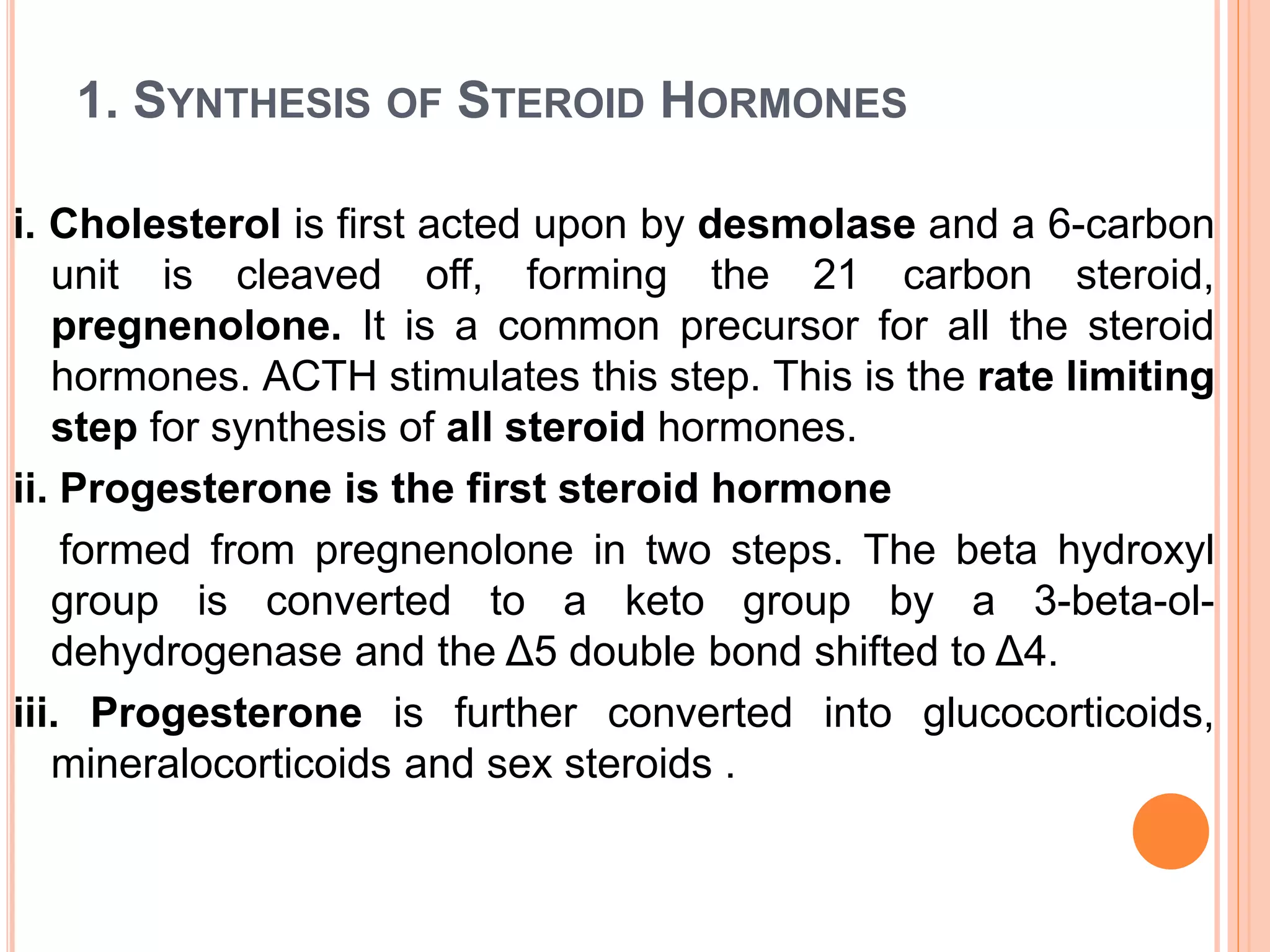 1. SYNTHESIS OF STEROID HORMONES

i. Cholesterol is first acted upon by desmolase and a 6-carbon unit is cleaved off, forming the 21 carbon steroid, pregnenolone. It is a common precursor for all the steroid hormones. ACTH stimulates this step. This is the rate limiting step for synthesis of all steroid hormones.

ii. Progesterone is the first steroid hormone

formed from pregnenolone in two steps. The beta hydroxyl group is converted to a keto group by a 3-beta-ol-dehydrogenase and the Δ5 double bond shifted to Δ4.

iii. Progesterone is further converted into glucocorticoids, mineralocorticoids and sex steroids .